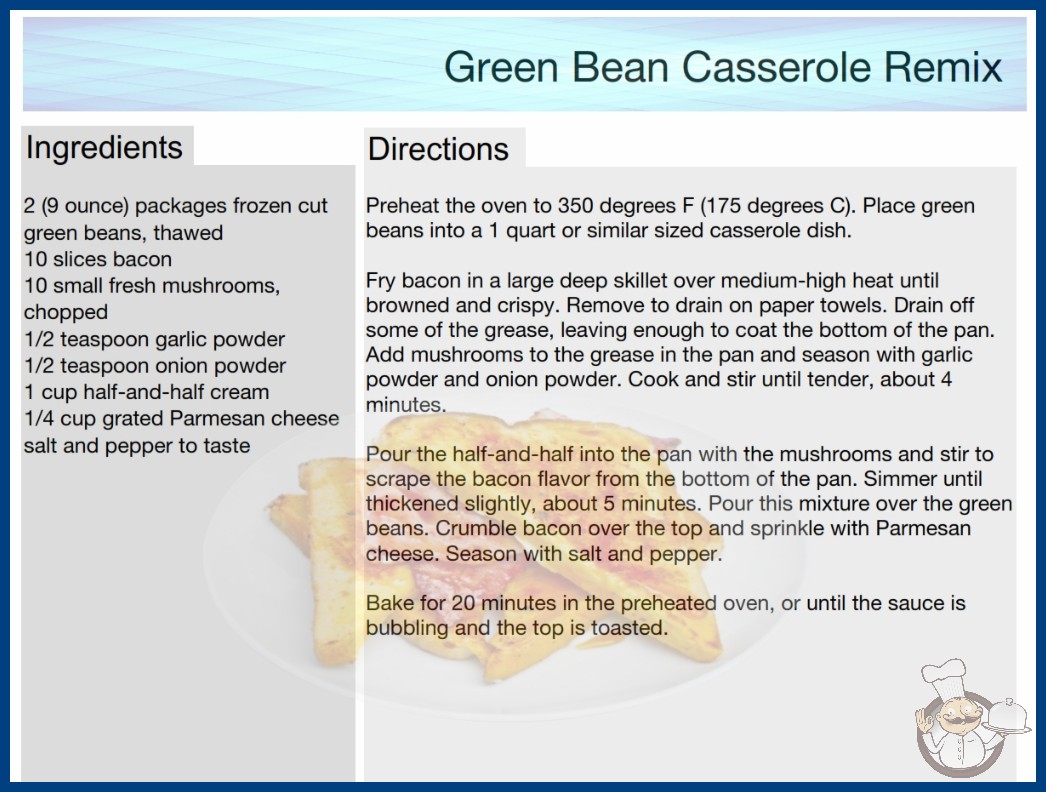 Green Bean Casserole Remix

Ingredients

2 (9 ounce) packages frozen cut green beans, thawed
10 slices bacon
10 small fresh mushrooms, chopped
1/2 teaspoon garlic powder
1/2 teaspoon onion powder
1 cup half-and-half cream
1/4 cup grated Parmesan cheese
salt and pepper to taste

Directions

Preheat the oven to 350 degrees F (175 degrees C). Place green beans into a 1 quart or similar sized casserole dish.

Fry bacon in a large deep skillet over medium-high heat until browned and crispy. Remove to drain on paper towels. Drain off some of the grease, leaving enough to coat the bottom of the pan. Add mushrooms to the grease in the pan and season with garlic powder and onion powder. Cook and stir until tender, about 4 minutes.

Pour the half-and-half into the pan with the mushrooms and stir to scrape the bacon flavor from the bottom of the pan. Simmer until thickened slightly, about 5 minutes. Pour this mixture over the green beans. Crumble bacon over the top and sprinkle with Parmesan cheese. Season with salt and pepper.

Bake for 20 minutes in the preheated oven, or until the sauce is bubbling and the top is toasted.